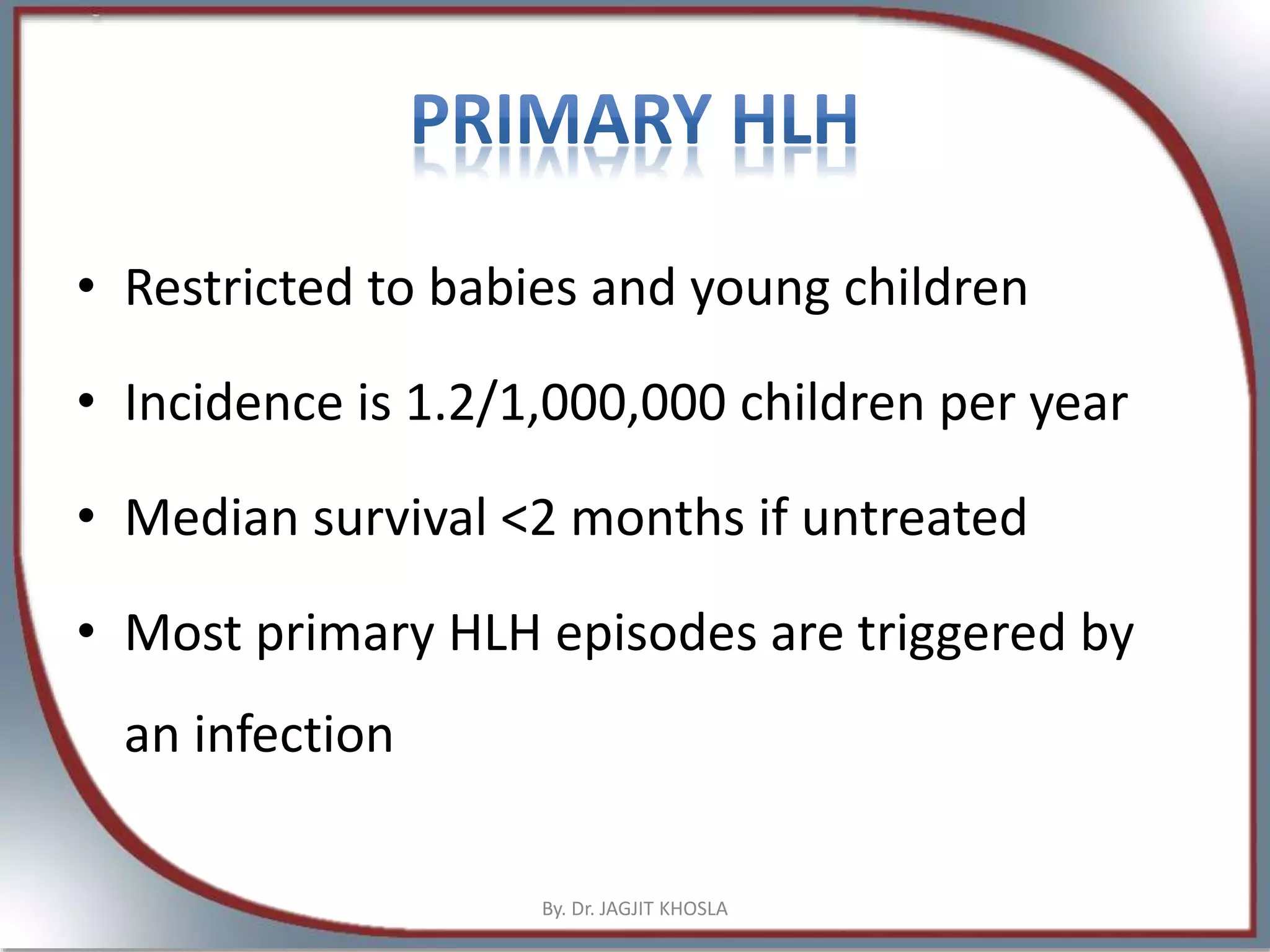 PRIMARY HLH

• Restricted to babies and young children

• Incidence is 1.2/1,000,000 children per year

• Median survival <2 months if untreated

• Most primary HLH episodes are triggered by an infection

By. Dr. JAGJIT KHOSLA